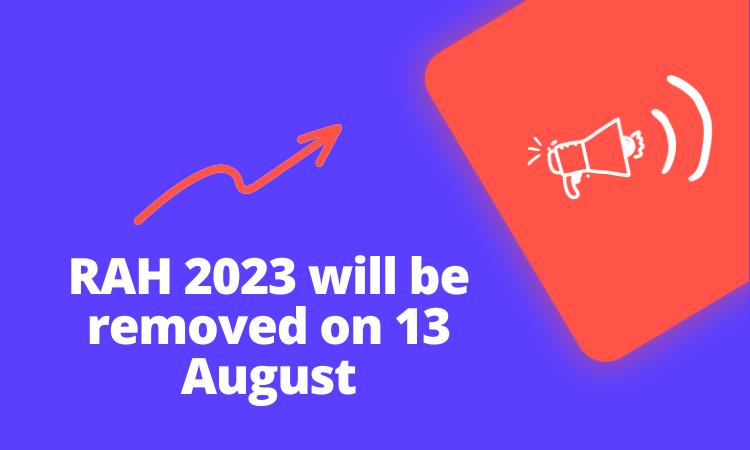 RAH 2023 will be removed on 13 August